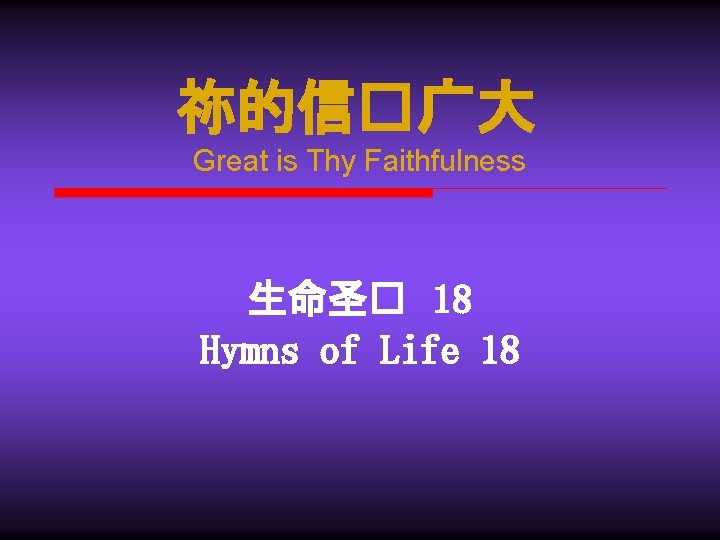 祢的信口广大
Great is Thy Faithfulness

生命圣口 18
Hymns of Life 18